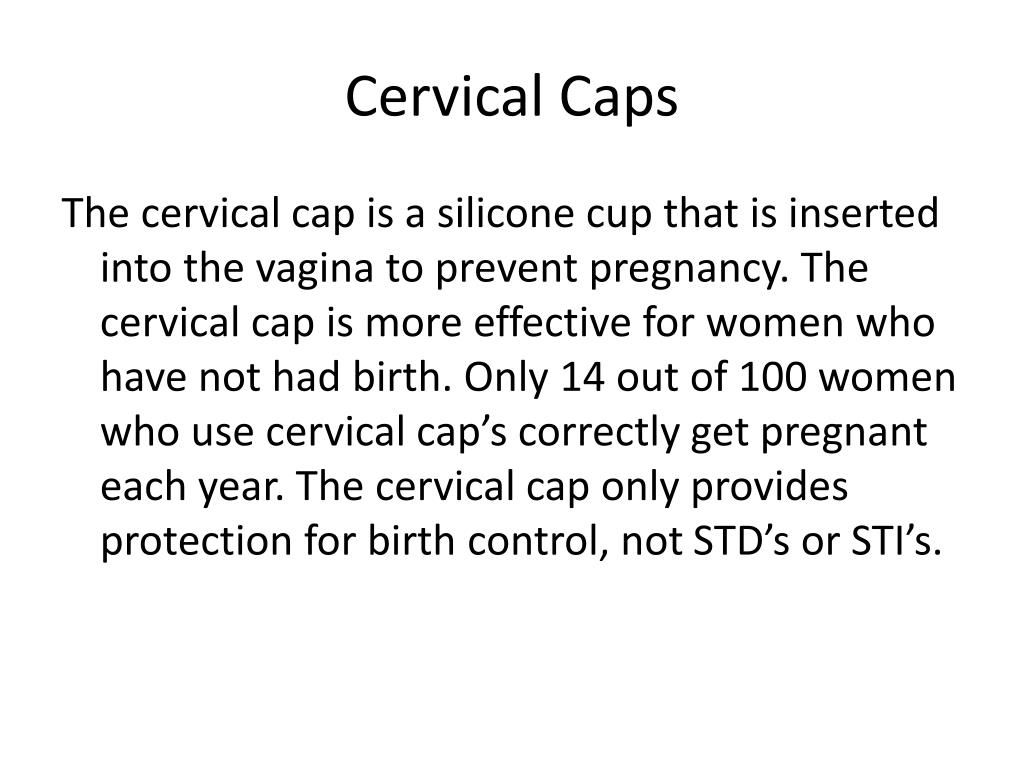 Cervical Caps

The cervical cap is a silicone cup that is inserted into the vagina to prevent pregnancy. The cervical cap is more effective for women who have not had birth. Only 14 out of 100 women who use cervical cap’s correctly get pregnant each year. The cervical cap only provides protection for birth control, not STD’s or STI’s.